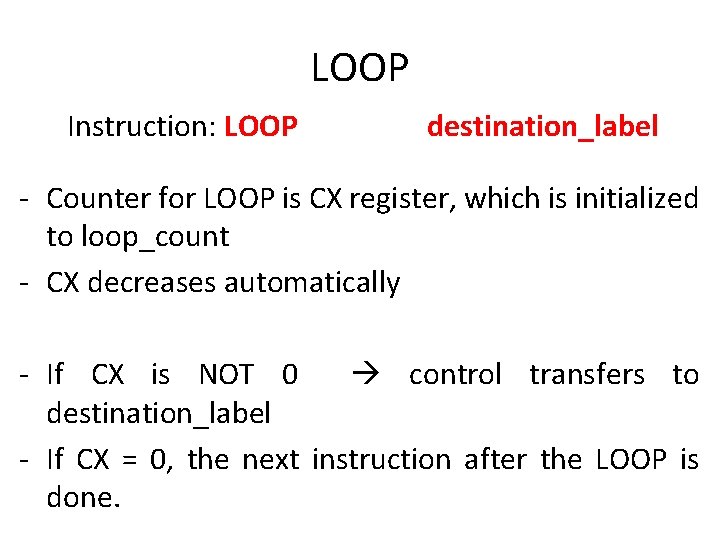 LOOP

Instruction: LOOP destination_label

- Counter for LOOP is CX register, which is initialized to loop_count
- CX decreases automatically

- If CX is NOT 0 → control transfers to destination_label
- If CX = 0, the next instruction after the LOOP is done.